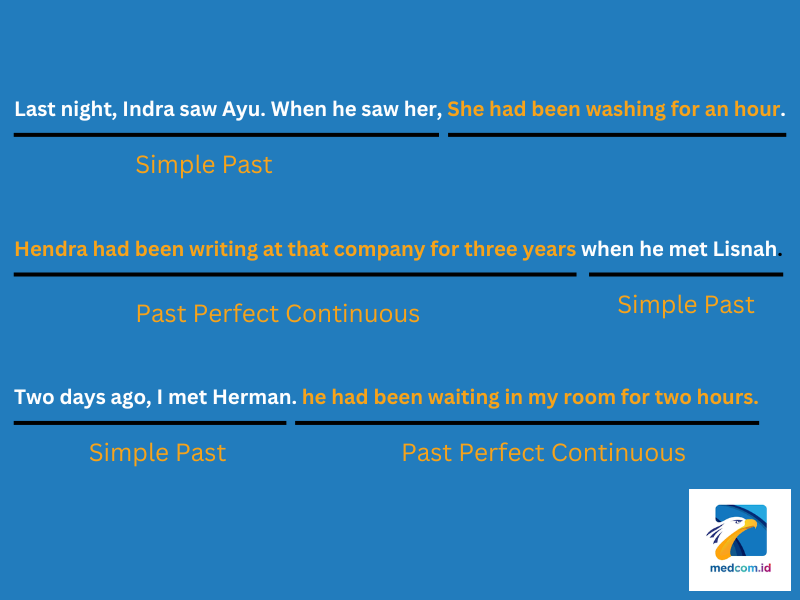 Last night, Indra saw Ayu. When he saw her, She had been washing for an hour.

Simple Past

Hendra had been writing at that company for three years when he met Lisnah.

Past Perfect Continuous

Simple Past

Two days ago, I met Herman. he had been waiting in my room for two hours.

Simple Past

Past Perfect Continuous

medcom.id